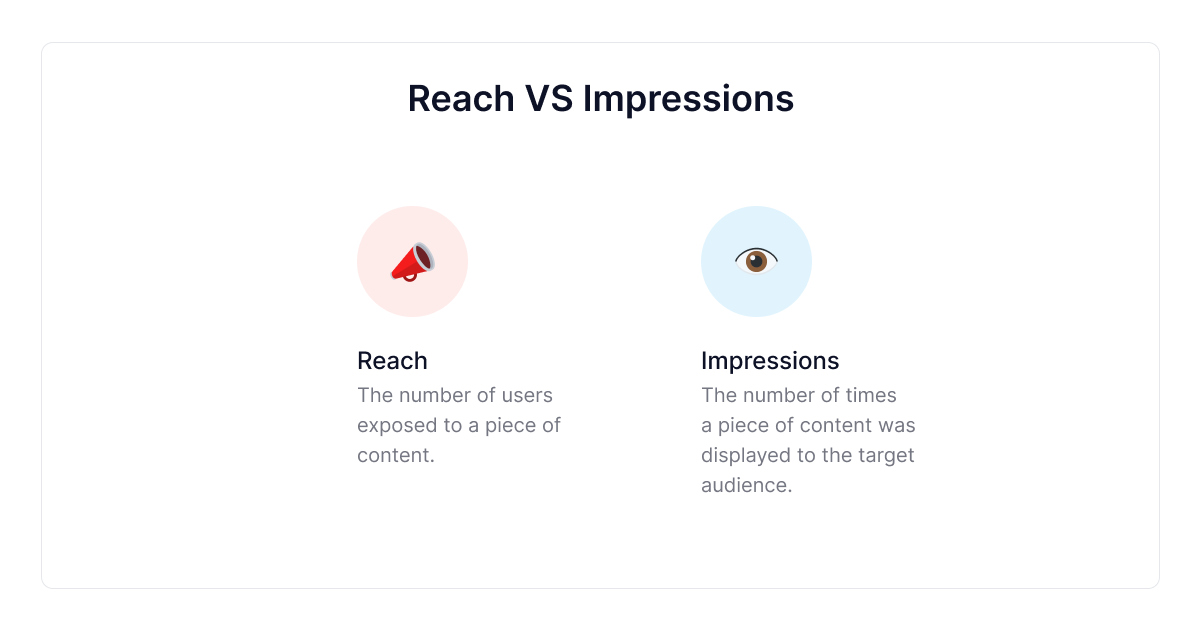 Reach VS Impressions

Reach
The number of users exposed to a piece of content.

Impressions
The number of times a piece of content was displayed to the target audience.